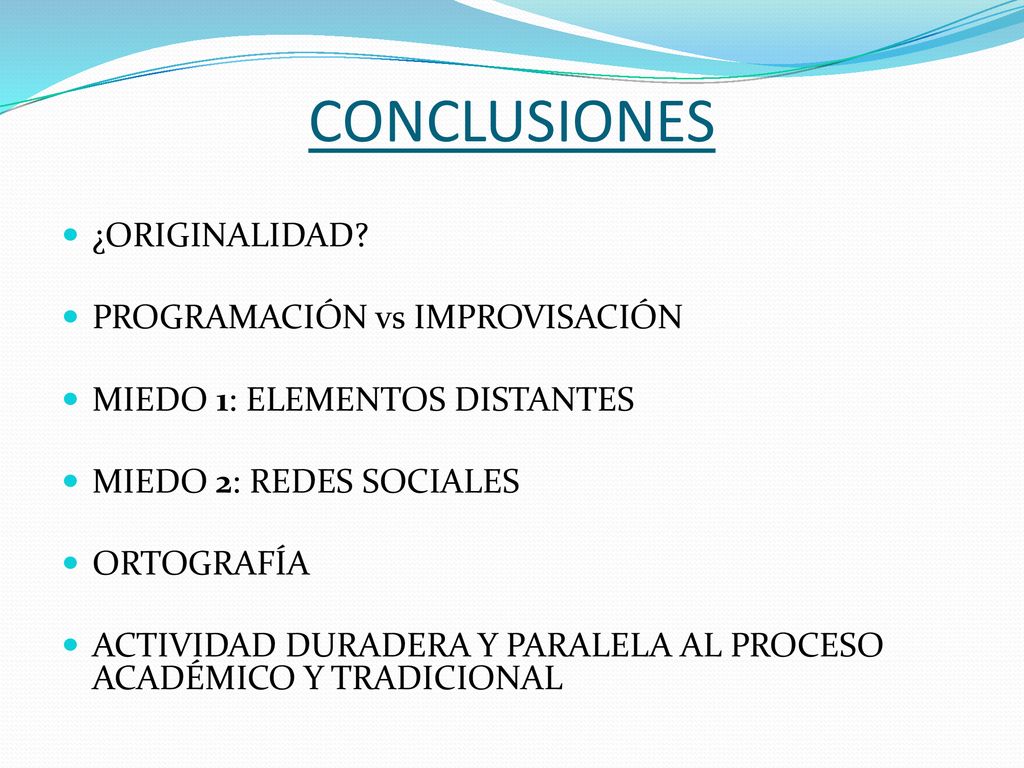 CONCLUSIONES

¿ORIGINALIDAD?

PROGRAMACIÓN vs IMPROVISACIÓN

MIEDO 1: ELEMENTOS DISTANTES

MIEDO 2: REDES SOCIALES

ORTOGRAFÍA

ACTIVIDAD DURADERA Y PARALELA AL PROCESO ACADÉMICO Y TRADICIONAL